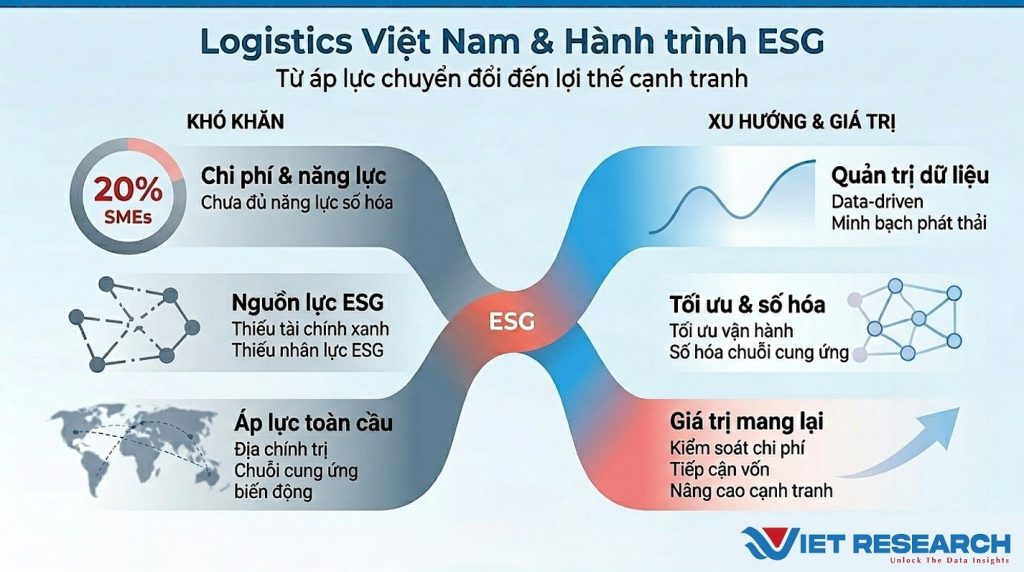 Logistics Việt Nam & Hành trình ESG

Từ áp lực chuyển đổi đến lợi thế cạnh tranh

KHÓ KHĂN

20% SMEs

Chi phí & năng lực
Chưa đủ năng lực số hóa

Nguồn lực ESG
Thiếu tài chính xanh
Thiếu nhân lực ESG

Áp lực toàn cầu
Địa chính trị
Chuỗi cung ứng biến động

ESG

XU HƯỚNG & GIÁ TRỊ

Quản trị dữ liệu
Data-driven
Minh bạch phát thải

Tối ưu & số hóa
Tối ưu vận hành
Số hóa chuỗi cung ứng

Giá trị mang lại
Kiểm soát chi phí
Tiếp cận vốn
Nâng cao cạnh tranh

VIET RESEARCH
Unlock The Data Insights